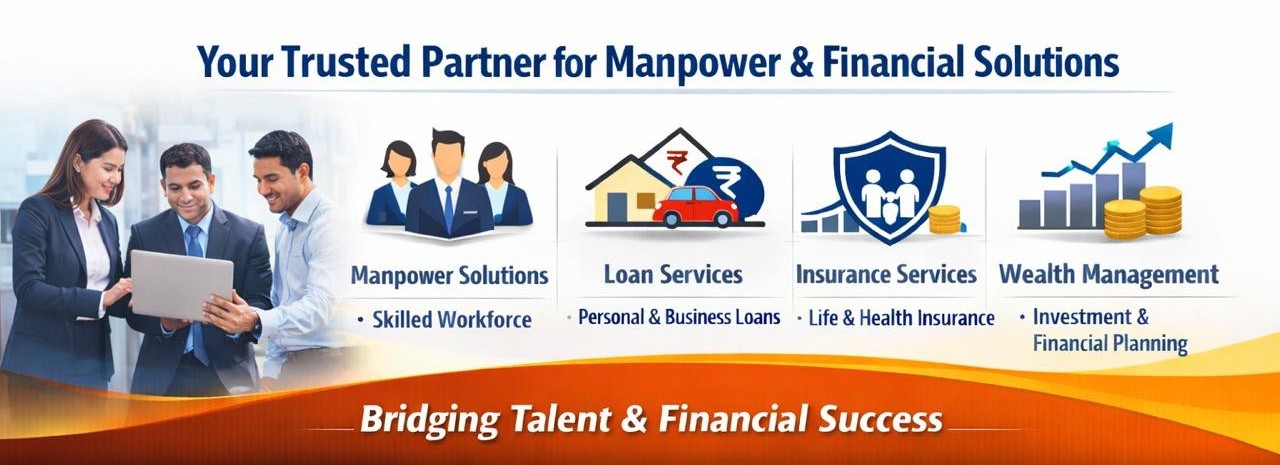 Your Trusted Partner for Manpower & Financial Solutions

₹

₹

Manpower Solutions
• Skilled Workforce

Loan Services
• Personal & Business Loans

Insurance Services
• Life & Health Insurance

Wealth Management
• Investment & Financial Planning

Bridging Talent & Financial Success